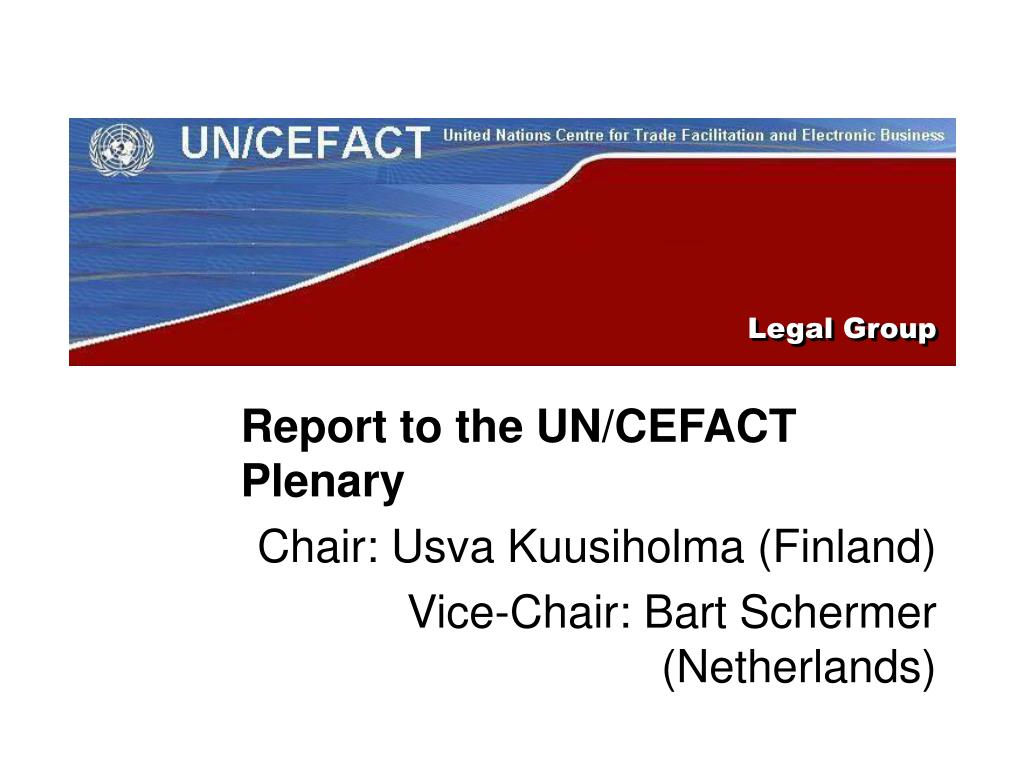 UN/CEFACT United Nations Centre for Trade Facilitation and Electronic Business

Legal Group

Report to the UN/CEFACT Plenary

Chair: Usva Kuusiholma (Finland)

Vice-Chair: Bart Schermer (Netherlands)